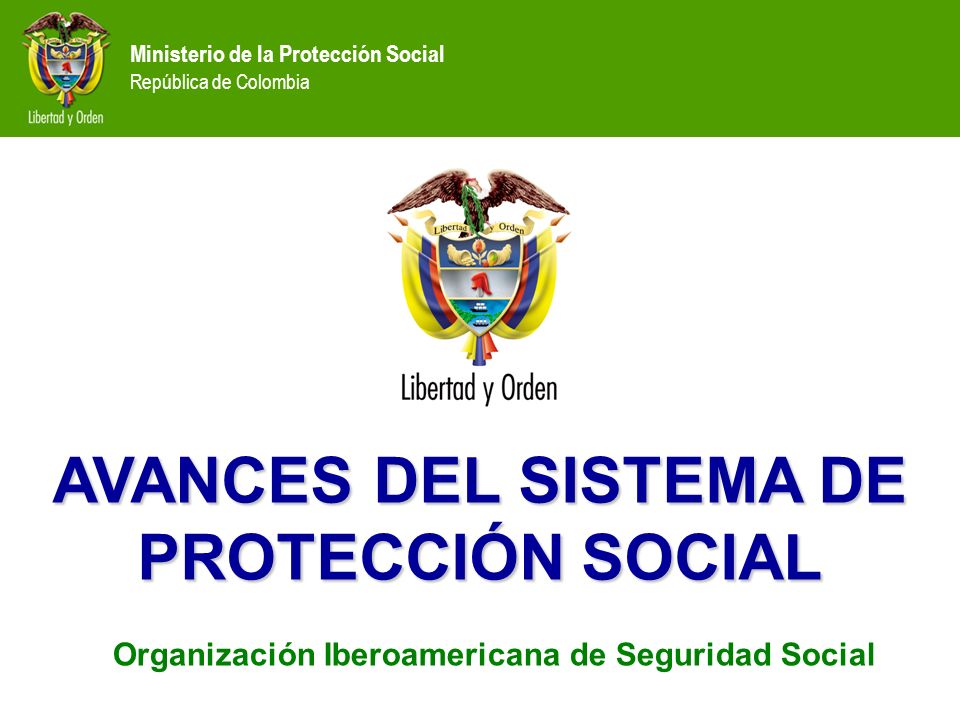 Libertad y Orden

Ministerio de la Protección Social
República de Colombia

Libertad y Orden

Libertad y Orden

AVANCES DEL SISTEMA DE PROTECCIÓN SOCIAL

Organización Iberoamericana de Seguridad Social